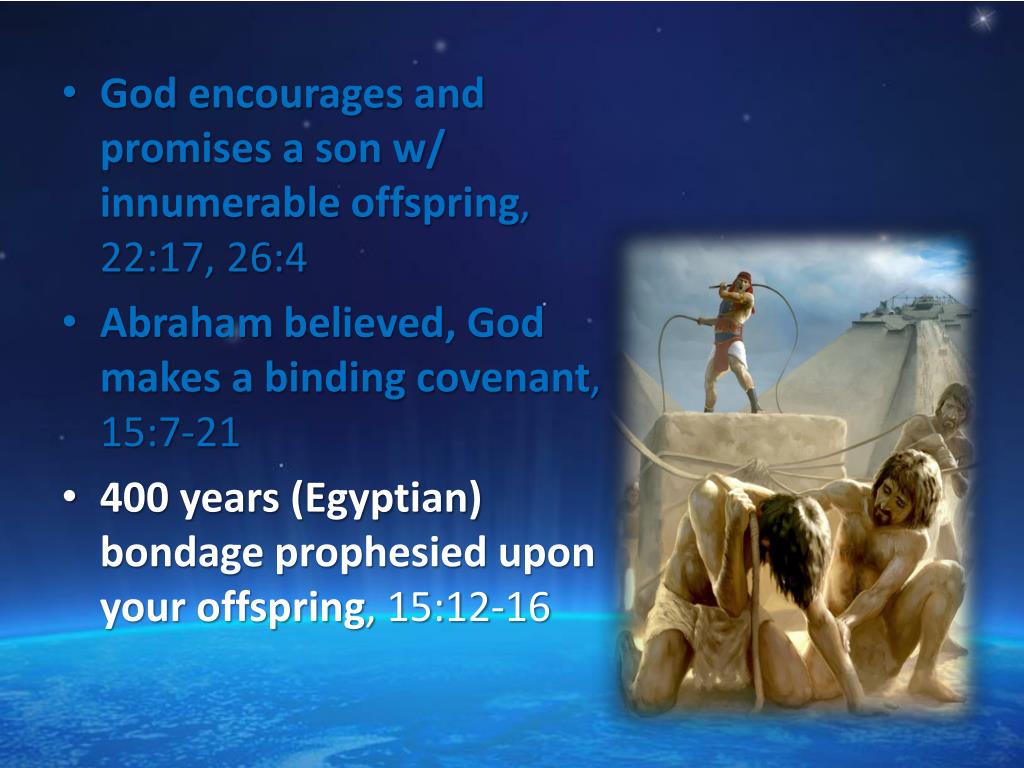 • God encourages and promises a son w/ innumerable offspring, 22:17, 26:4
• Abraham believed, God makes a binding covenant, 15:7-21
• 400 years (Egyptian) bondage prophesied upon your offspring, 15:12-16